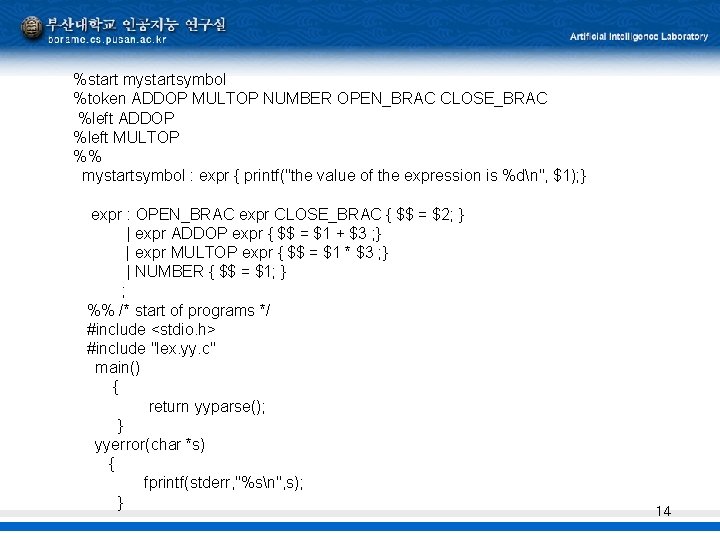 부산대학교 인공지능 연구실
borame.cs.pusan.ac.kr
Artificial Intelligence Laboratory

%start mystartsymbol
%token ADDOP MULTOP NUMBER OPEN_BRAC CLOSE_BRAC
%left ADDOP
%left MULTOP
%%
mystartsymbol : expr { printf("the value of the expression is %d\n", $1);}

expr : OPEN_BRAC expr CLOSE_BRAC { $$ = $2; }
| expr ADDOP expr { $$ = $1 + $3 ;}
| expr MULTOP expr { $$ = $1 * $3 ;}
| NUMBER { $$ = $1; }
;
%% /* start of programs */
#include <stdio.h>
#include "lex.yy.c"
main()
{
return yyparse();
}
yyerror(char *s)
{
fprintf(stderr,"%s\n",s);
}

14